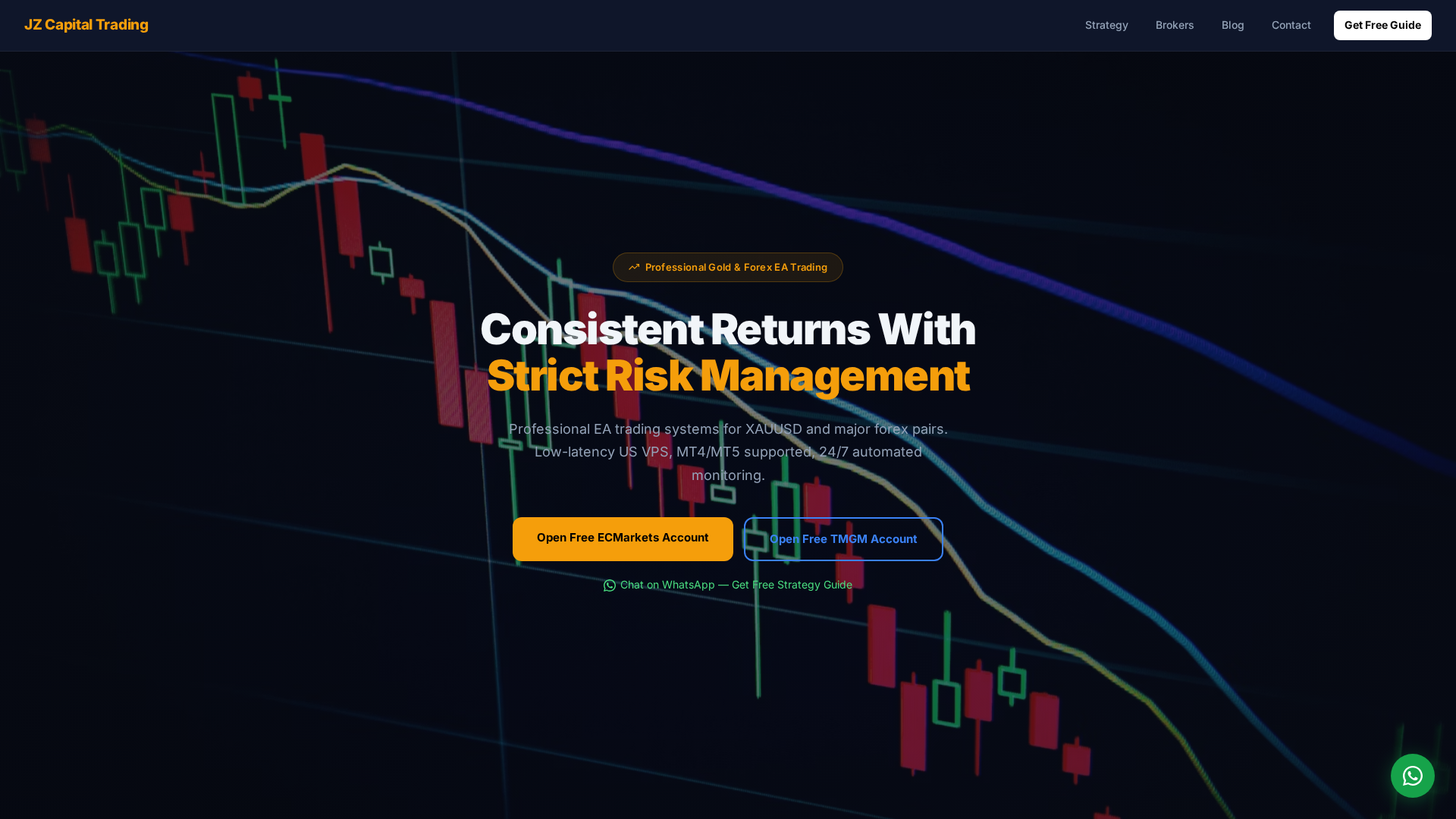 JZ Capital Trading

Strategy Brokers Blog Contact Get Free Guide

Professional Gold & Forex EA Trading

Consistent Returns With
Strict Risk Management

Professional EA trading systems for XAUUSD and major forex pairs. Low-latency US VPS, MT4/MT5 supported, 24/7 automated monitoring.

Open Free ECMarkets Account

Open Free TMGM Account

Chat on WhatsApp — Get Free Strategy Guide